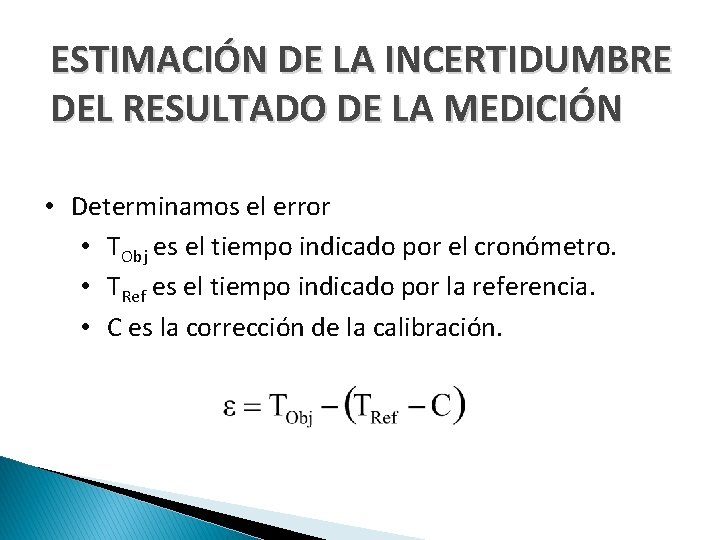 ESTIMACIÓN DE LA INCERTIDUMBRE DEL RESULTADO DE LA MEDICIÓN

• Determinamos el error
  • $T_{Obj}$ es el tiempo indicado por el cronómetro.
  • $T_{Ref}$ es el tiempo indicado por la referencia.
  • C es la corrección de la calibración.

$\varepsilon = T_{Obj} - (T_{Ref} - C)$